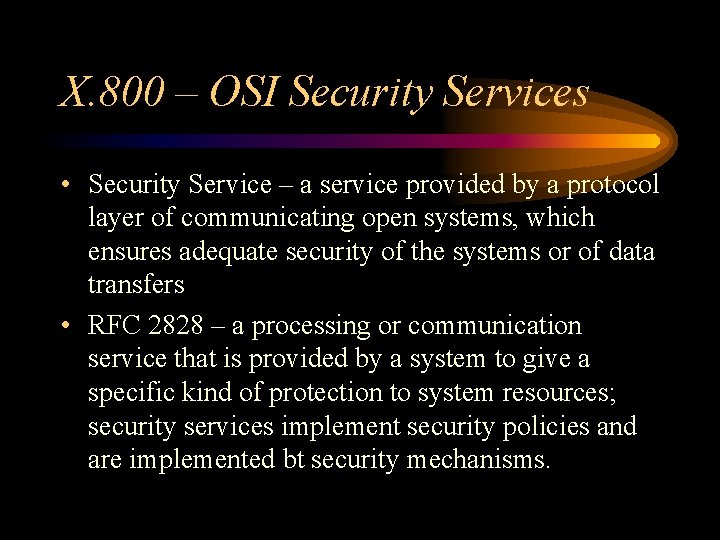 X.800 – OSI Security Services

• Security Service – a service provided by a protocol layer of communicating open systems, which ensures adequate security of the systems or of data transfers

• RFC 2828 – a processing or communication service that is provided by a system to give a specific kind of protection to system resources; security services implement security policies and are implemented bt security mechanisms.